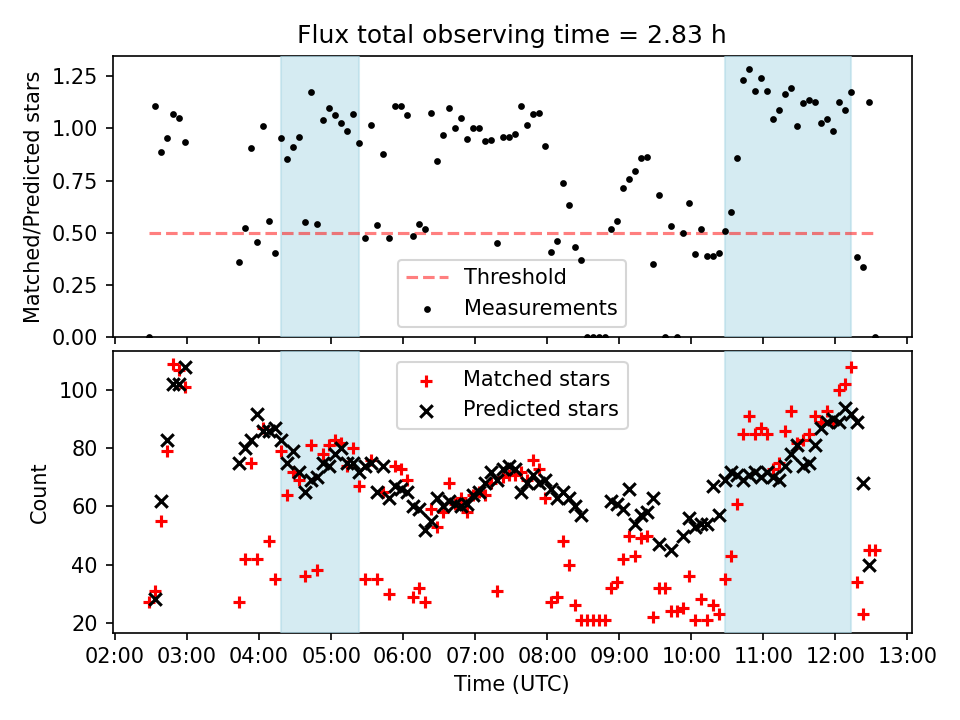 Flux total observing time = 2.83 h

Matched/Predicted stars

1.25
1.00
0.75
0.50
0.25
0.00

Threshold
Measurements

Count

100
80
60
40
20

Matched stars
Predicted stars

02:00 03:00 04:00 05:00 06:00 07:00 08:00 09:00 10:00 11:00 12:00 13:00

Time (UTC)